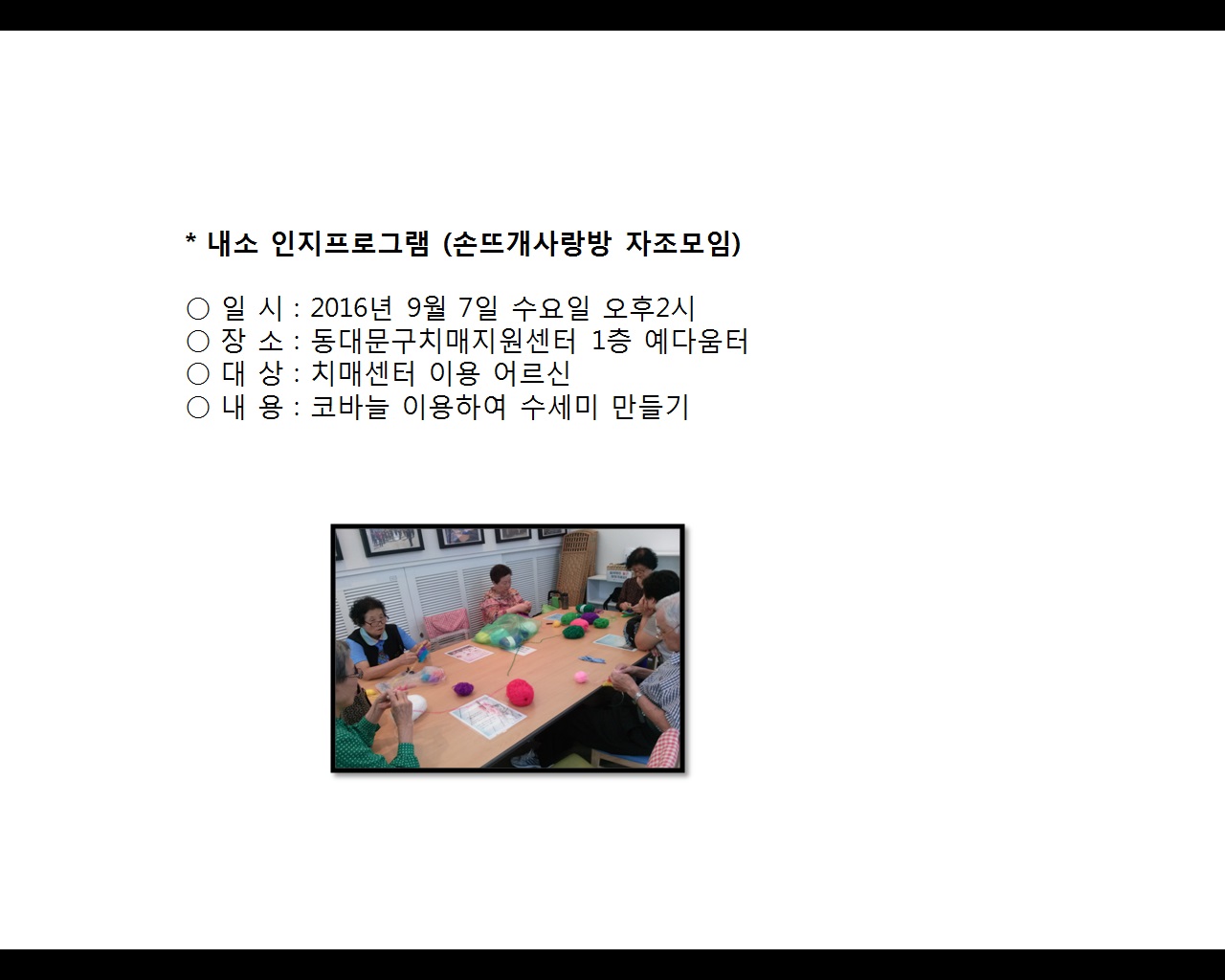 * 내소 인지프로그램 (손뜨개사랑방 자조모임)

○ 일 시 : 2016년 9월 7일 수요일 오후2시
○ 장 소 : 동대문구치매지원센터 1층 예다움터
○ 대 상 : 치매센터 이용 어르신
○ 내 용 : 코바늘 이용하여 수세미 만들기